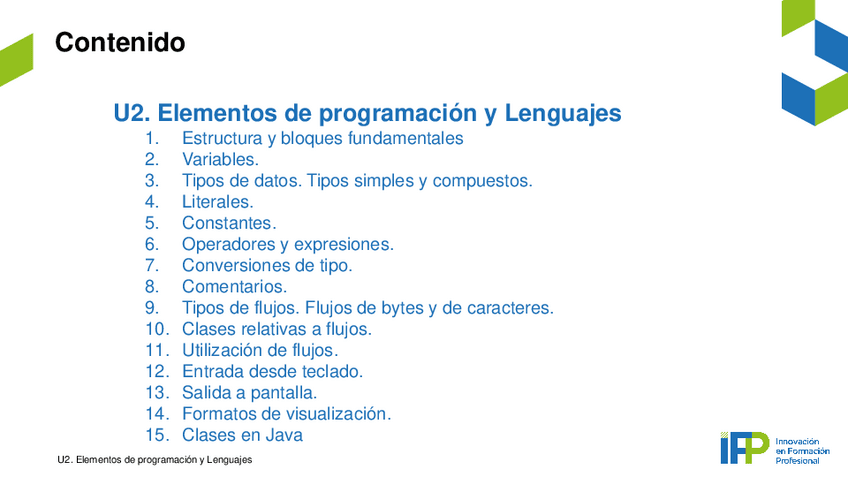 Contenido

U2. Elementos de programación y Lenguajes
1. Estructura y bloques fundamentales
2. Variables.
3. Tipos de datos. Tipos simples y compuestos.
4. Literales.
5. Constantes.
6. Operadores y expresiones.
7. Conversiones de tipo.
8. Comentarios.
9. Tipos de flujos. Flujos de bytes y de caracteres.
10. Clases relativas a flujos.
11. Utilización de flujos.
12. Entrada desde teclado.
13. Salida a pantalla.
14. Formatos de visualización.
15. Clases en Java

U2. Elementos de programación y Lenguajes

IFP Innovación en Formación Profesional